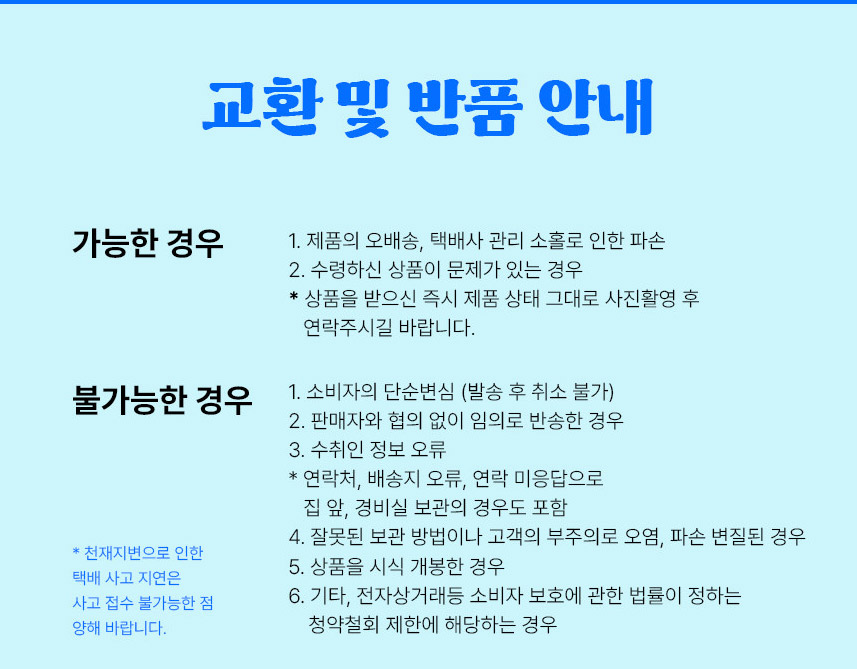 교환 및 반품 안내

가능한 경우

1. 제품의 오배송, 택배사 관리 소홀로 인한 파손
2. 수령하신 상품이 문제가 있는 경우
* 상품을 받으신 즉시 제품 상태 그대로 사진촬영 후 연락주시길 바랍니다.

불가능한 경우

1. 소비자의 단순변심 (발송 후 취소 불가)
2. 판매자와 협의 없이 임의로 반송한 경우
3. 수취인 정보 오류
* 연락처, 배송지 오류, 연락 미응답으로 집 앞, 경비실 보관의 경우도 포함
4. 잘못된 보관 방법이나 고객의 부주의로 오염, 파손 변질된 경우
5. 상품을 시식 개봉한 경우
6. 기타, 전자상거래등 소비자 보호에 관한 법률이 정하는 청약철회 제한에 해당하는 경우

* 천재지변으로 인한 택배 사고 지연은 사고 접수 불가능한 점 양해 바랍니다.